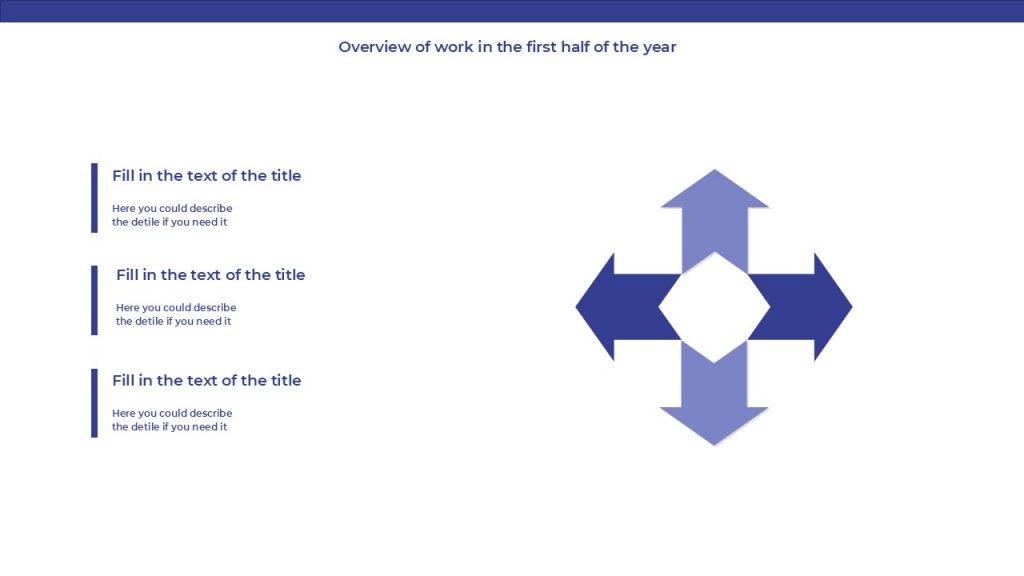 Overview of work in the first half of the year

Fill in the text of the title

Here you could describe the detile if you need it

Fill in the text of the title

Here you could describe the detile if you need it

Fill in the text of the title

Here you could describe the detile if you need it